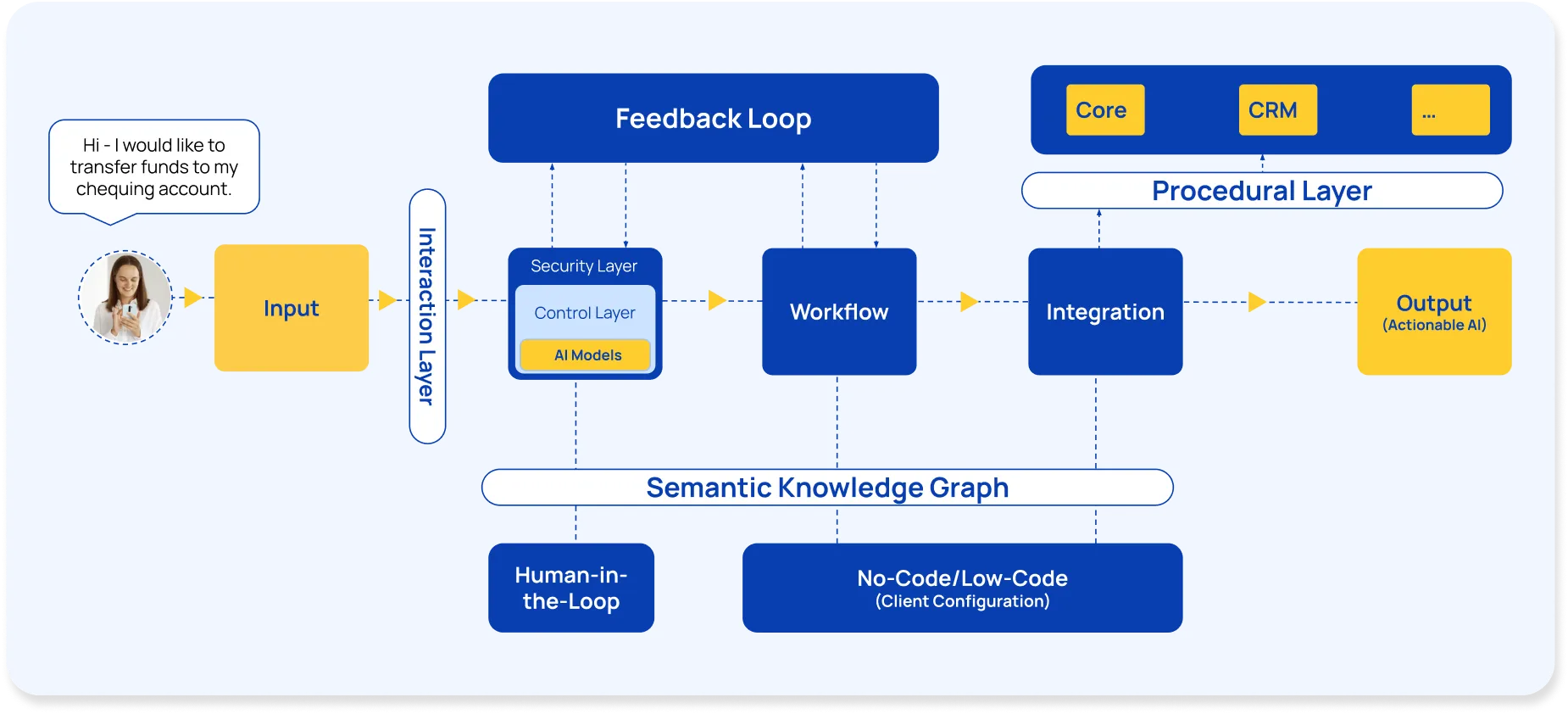 Hi - I would like to transfer funds to my chequing account.

Input

Interaction Layer

Feedback Loop

Security Layer

Control Layer

AI Models

Workflow

Core

CRM

...

Procedural Layer

Integration

Output
(Actionable AI)

Semantic Knowledge Graph

Human-in-the-Loop

No-Code/Low-Code
(Client Configuration)